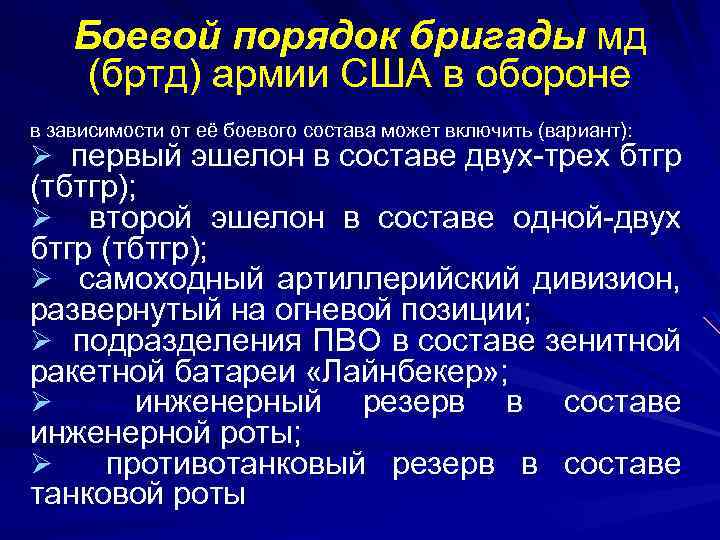 Боевой порядок бригады мд (бртд) армии США в обороне

в зависимости от её боевого состава может включить (вариант):

➢ первый эшелон в составе двух-трех бтгр (тбтгр);

➢ второй эшелон в составе одной-двух бтгр (тбтгр);

➢ самоходный артиллерийский дивизион, развернутый на огневой позиции;

➢ подразделения ПВО в составе зенитной ракетной батареи «Лайнбекер»;

➢ инженерный резерв в составе инженерной роты;

➢ противотанковый резерв в составе танковой роты